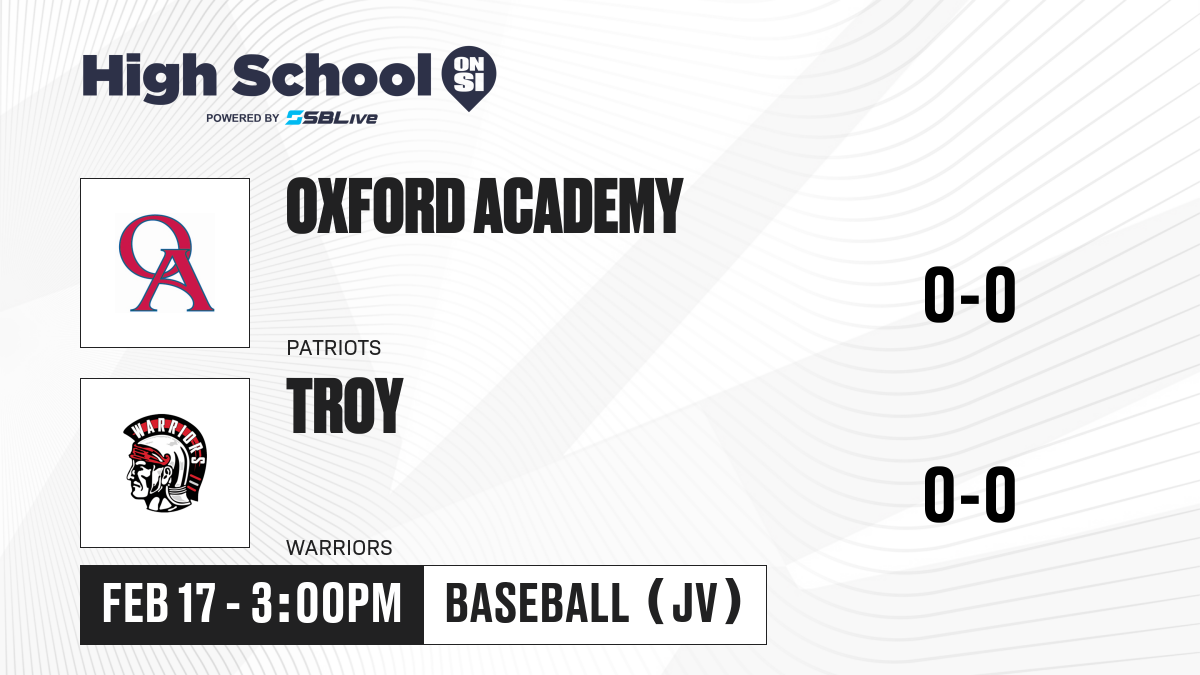 High School ON SI
POWERED BY SBLive

OA

OXFORD ACADEMY

PATRIOTS

0-0

WARRIORS

TROY

WARRIORS

0-0

FEB 17 - 3:00PM

BASEBALL (JV)